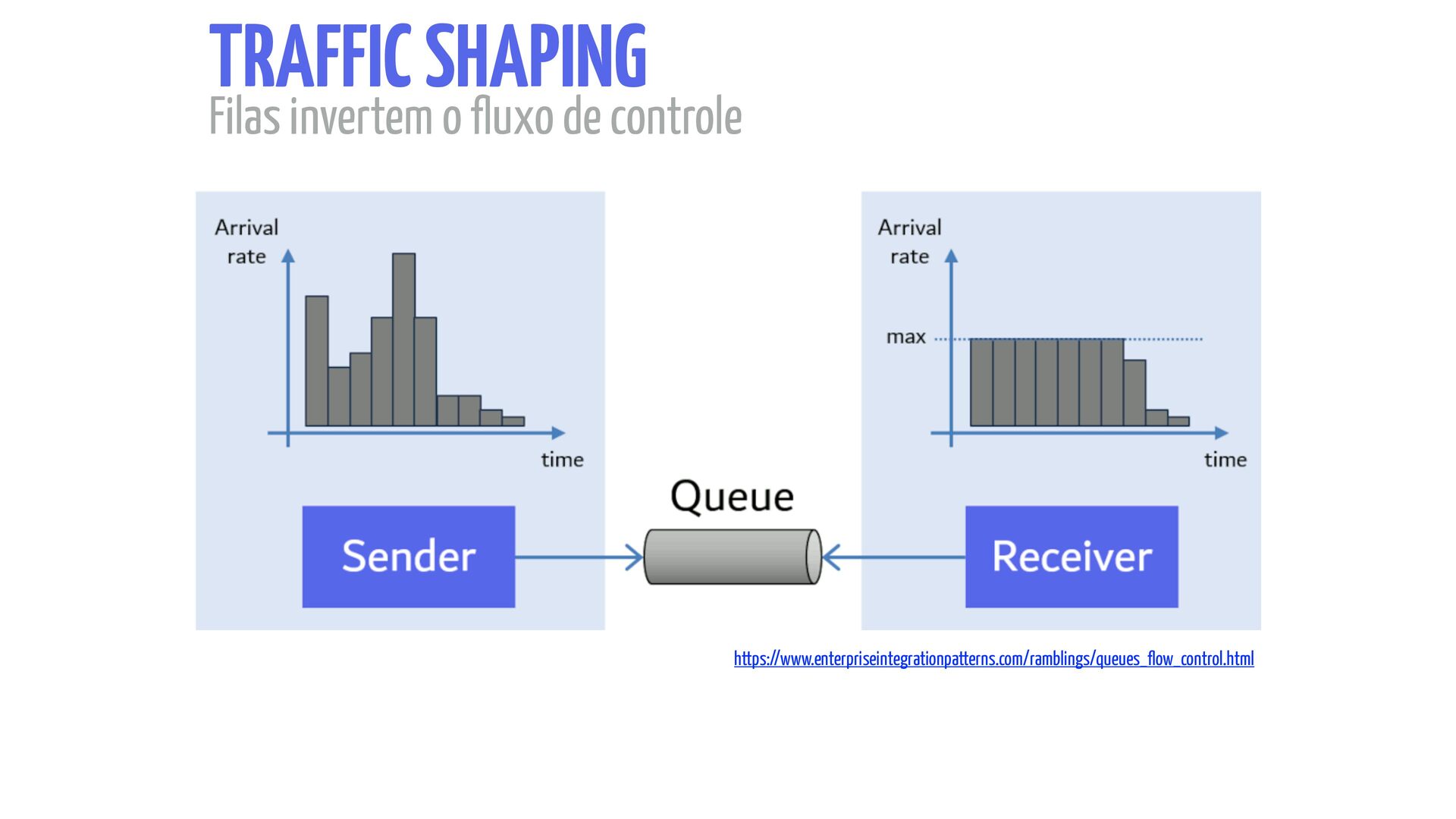 TRAFFIC SHAPING
Filas invertem o fluxo de controle

Arrival rate

time

Sender

Queue

Arrival rate

max

time

Receiver

https://www.enterpriseintegrationpatterns.com/ramblings/queues_flow_control.html